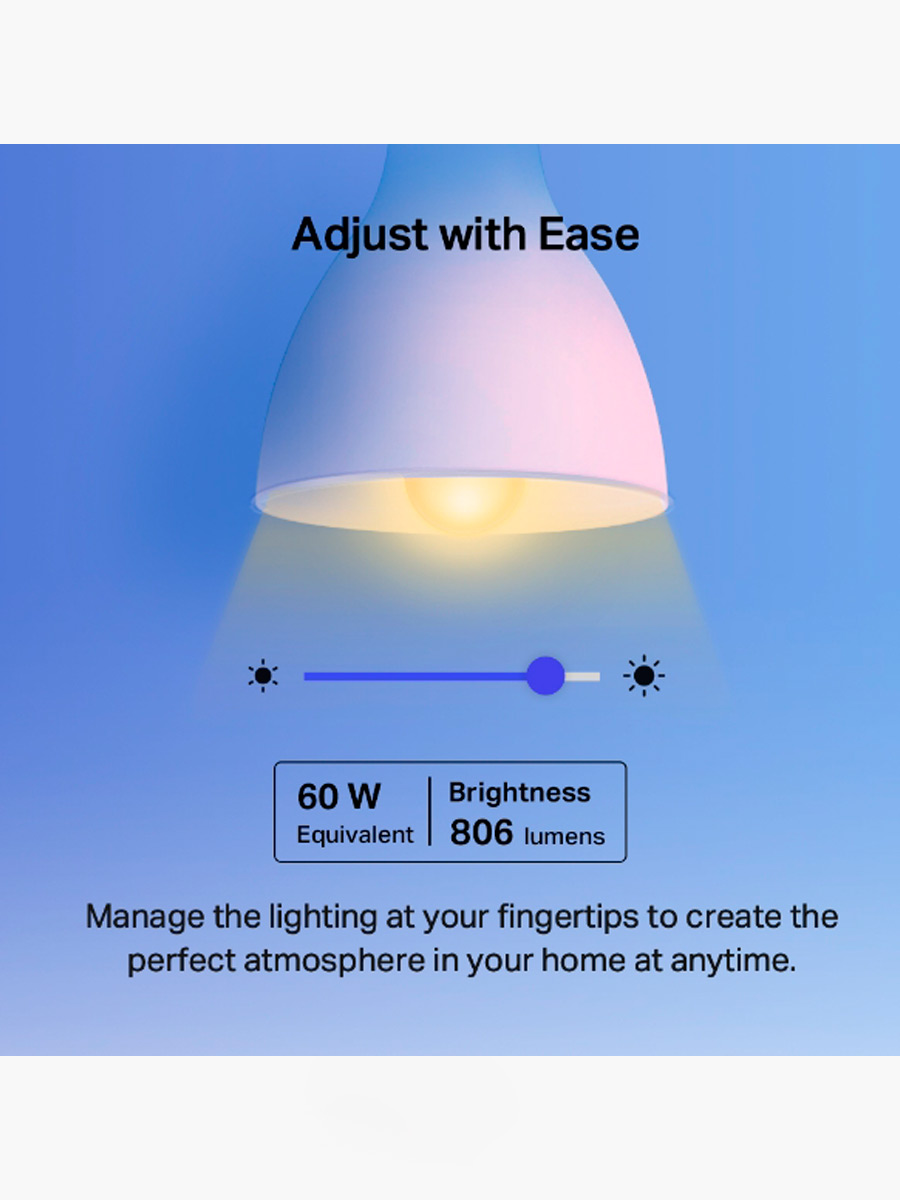 Adjust with Ease

60 W
Equivalent

Brightness
806 lumens

Manage the lighting at your fingertips to create the perfect atmosphere in your home at anytime.